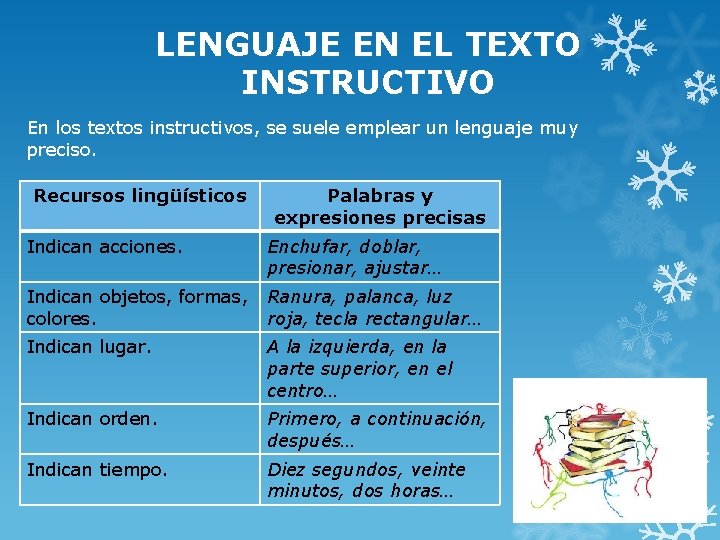 LENGUAJE EN EL TEXTO INSTRUCTIVO

En los textos instructivos, se suele emplear un lenguaje muy preciso.

| Recursos lingüísticos | Palabras y expresiones precisas |
|---|---|
| Indican acciones. | Enchufar, doblar, presionar, ajustar… |
| Indican objetos, formas, colores. | Ranura, palanca, luz roja, tecla rectangular… |
| Indican lugar. | A la izquierda, en la parte superior, en el centro… |
| Indican orden. | Primero, a continuación, después… |
| Indican tiempo. | Diez segundos, veinte minutos, dos horas… |